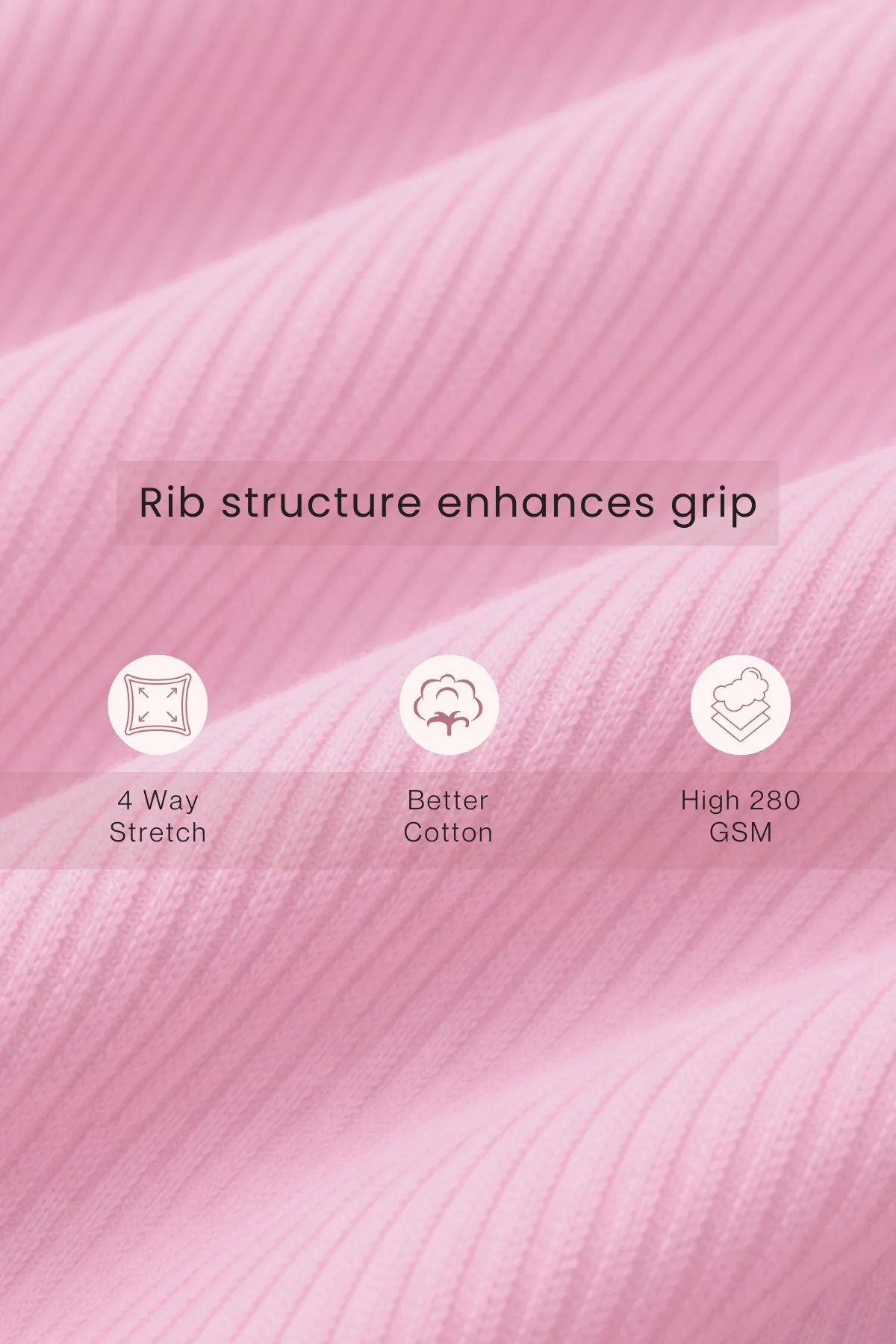 Rib structure enhances grip

4 Way
Stretch

Better
Cotton

High 280
GSM